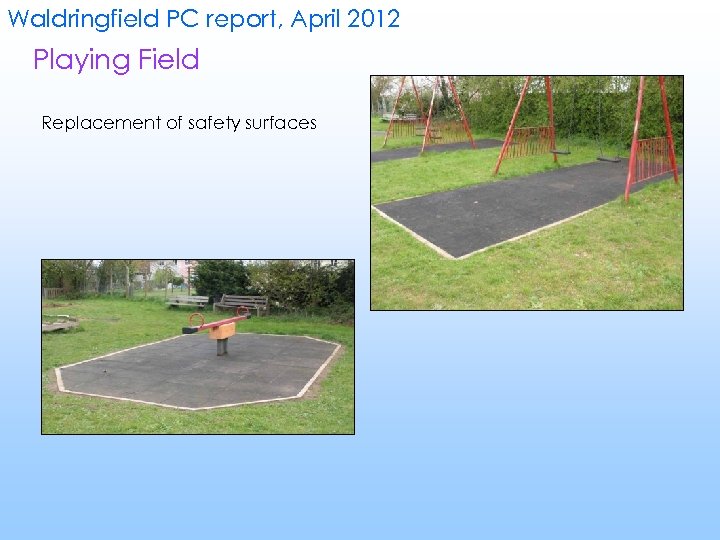 Waldringfield PC report, April 2012

Playing Field

Replacement of safety surfaces